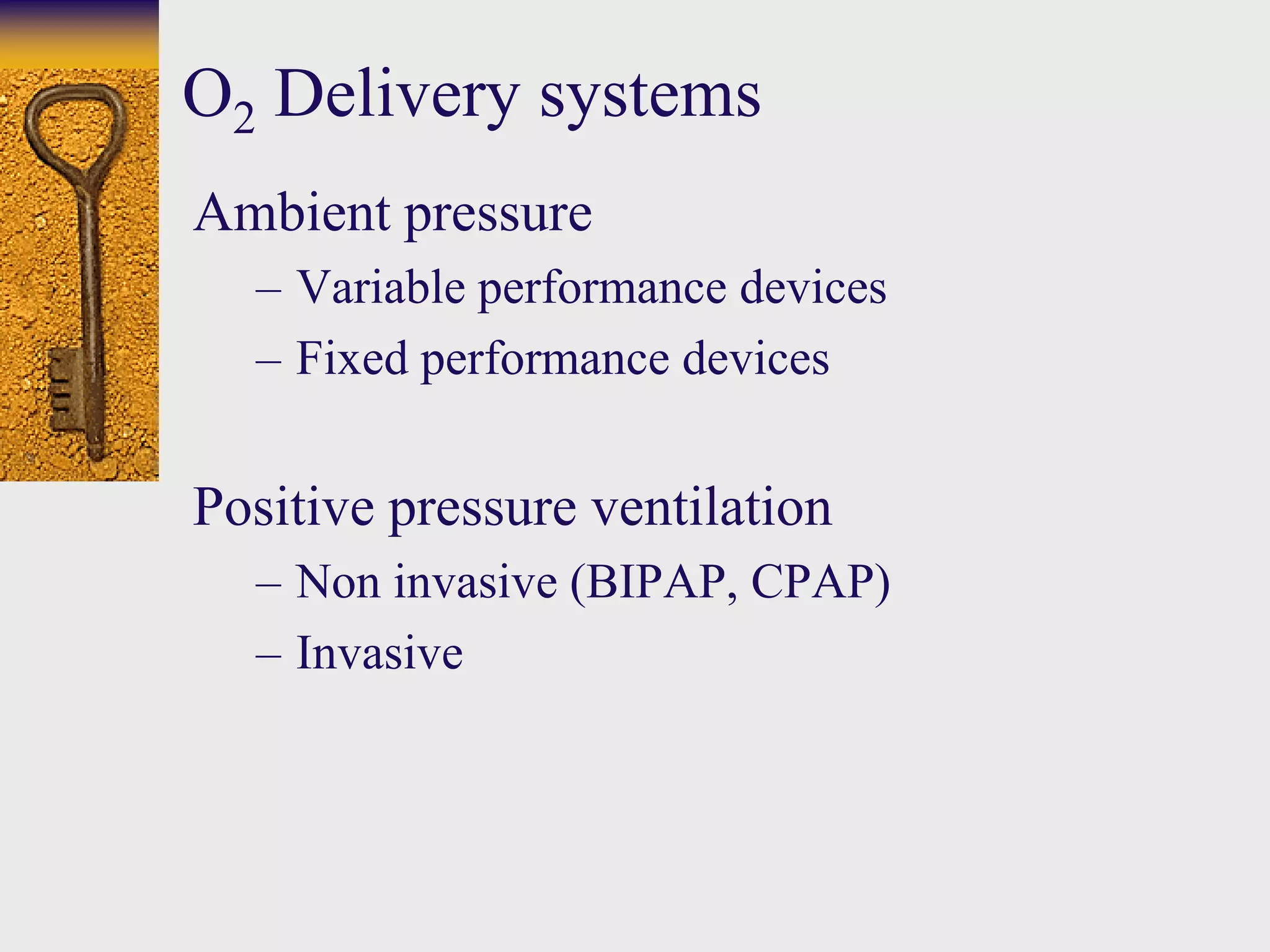 $O_2$ Delivery systems

Ambient pressure

– Variable performance devices

– Fixed performance devices

Positive pressure ventilation

– Non invasive (BIPAP, CPAP)

– Invasive